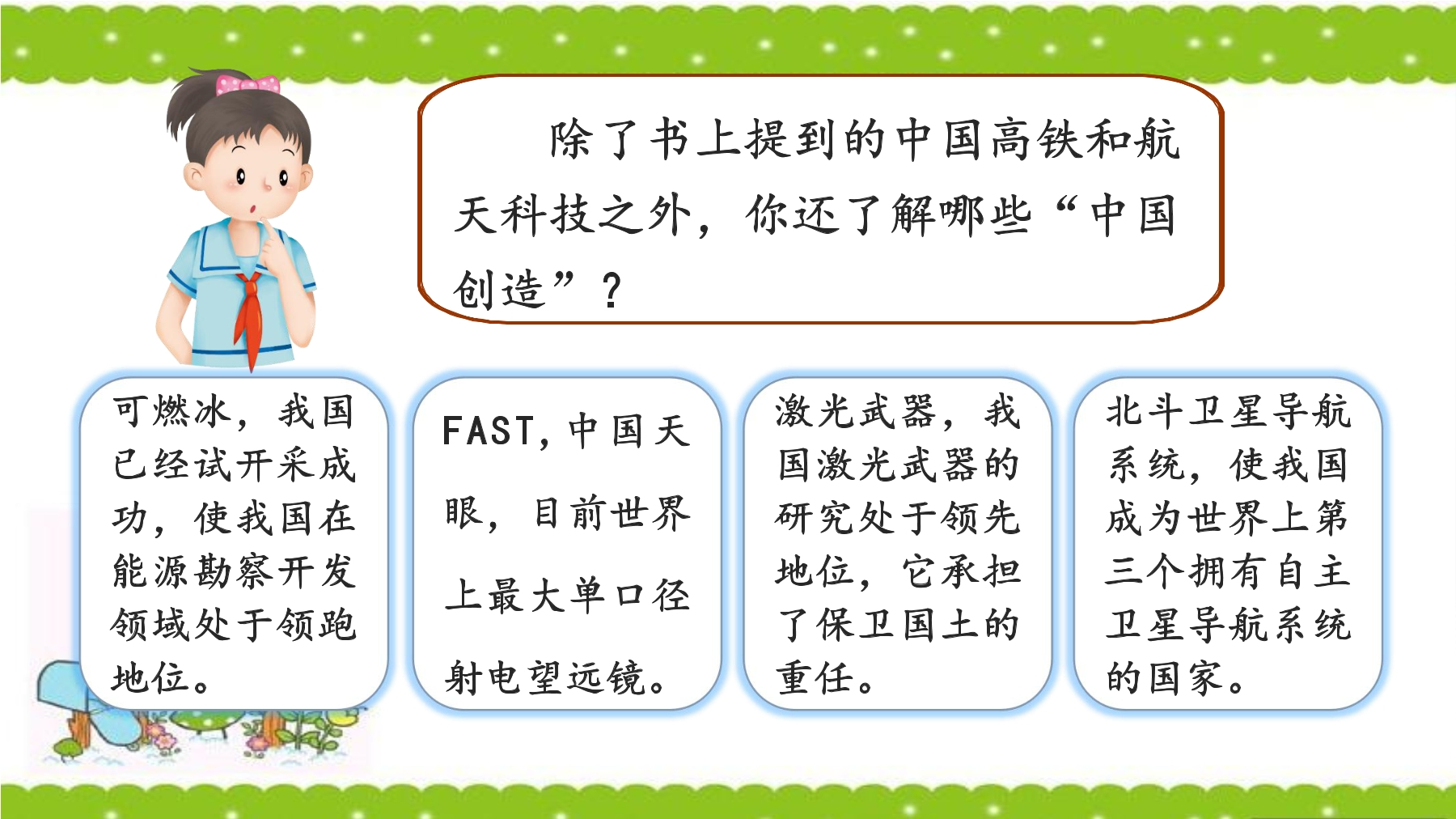 除了书上提到的中国高铁和航天科技之外，你还了解哪些“中国创造”？

可燃冰，我国已经试开采成功，使我国在能源勘察开发领域处于领跑地位。

FAST，中国天眼，目前世界上最大单口径射电望远镜。

激光武器，我国激光武器的研究处于领先地位，它承担了保卫国土的重任。

北斗卫星导航系统，使我国成为世界上第三个拥有自主卫星导航系统的国家。